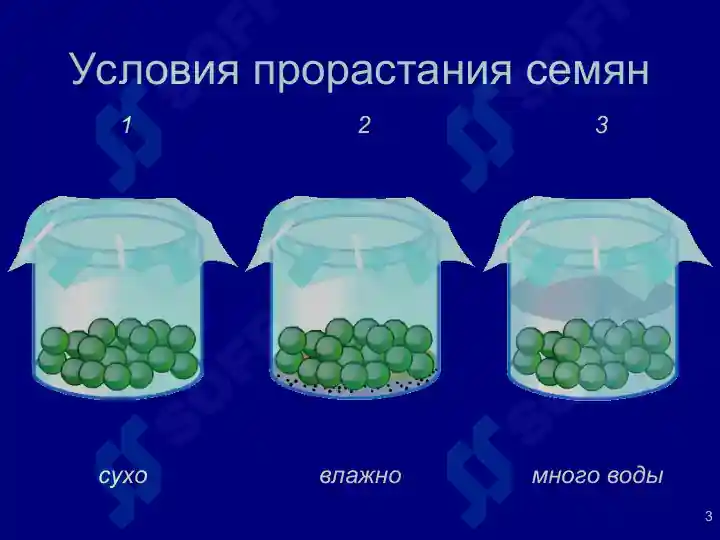 Условия прорастания семян

1

2

3

сухо

влажно

много воды

3